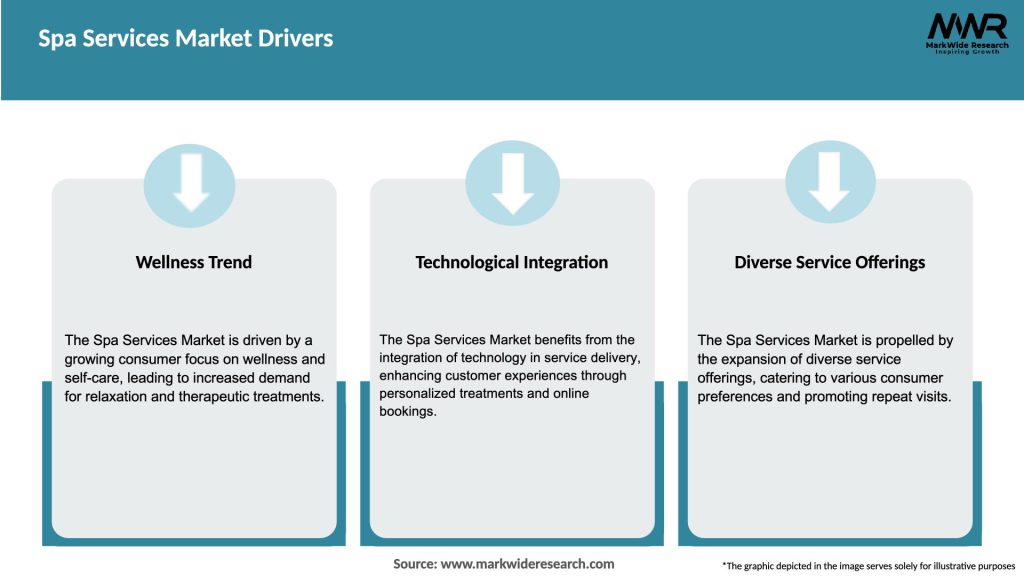 Spa Services Market Drivers

MWR
MarkWide Research
Inspiring Growth

Wellness Trend

The Spa Services Market is driven by a growing consumer focus on wellness and self-care, leading to increased demand for relaxation and therapeutic treatments.

Technological Integration

The Spa Services Market benefits from the integration of technology in service delivery, enhancing customer experiences through personalized treatments and online bookings.

Diverse Service Offerings

The Spa Services Market is propelled by the expansion of diverse service offerings, catering to various consumer preferences and promoting repeat visits.

Source: www.markwideresearch.com

*The graphic depicted in the image serves solely for illustrative purposes